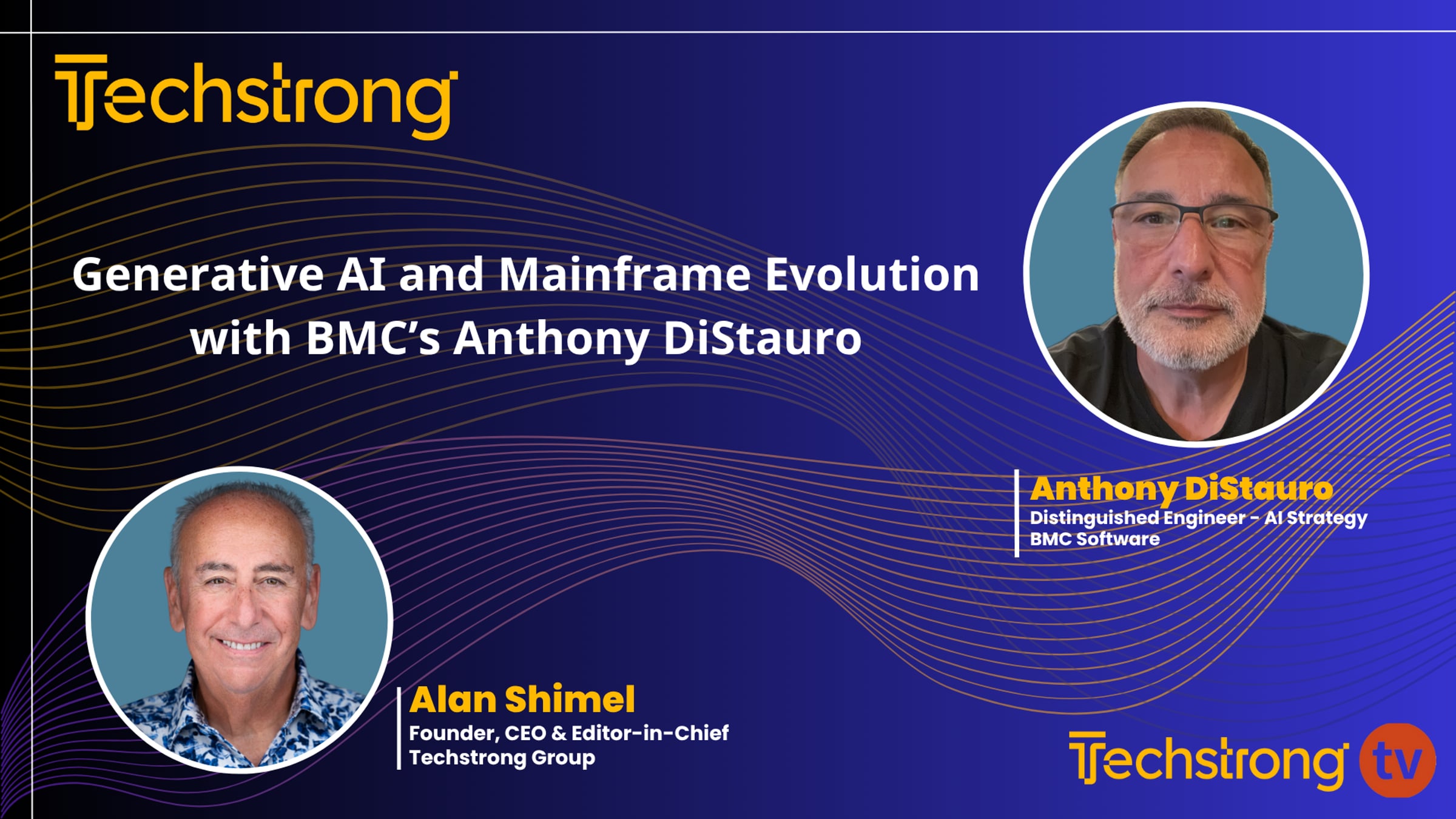 Techstrong

Generative AI and Mainframe Evolution with BMC's Anthony DiStauro

Anthony DiStauro
Distinguished Engineer - AI Strategy
BMC Software

Alan Shimel
Founder, CEO & Editor-in-Chief
Techstrong Group

Techstrong tv